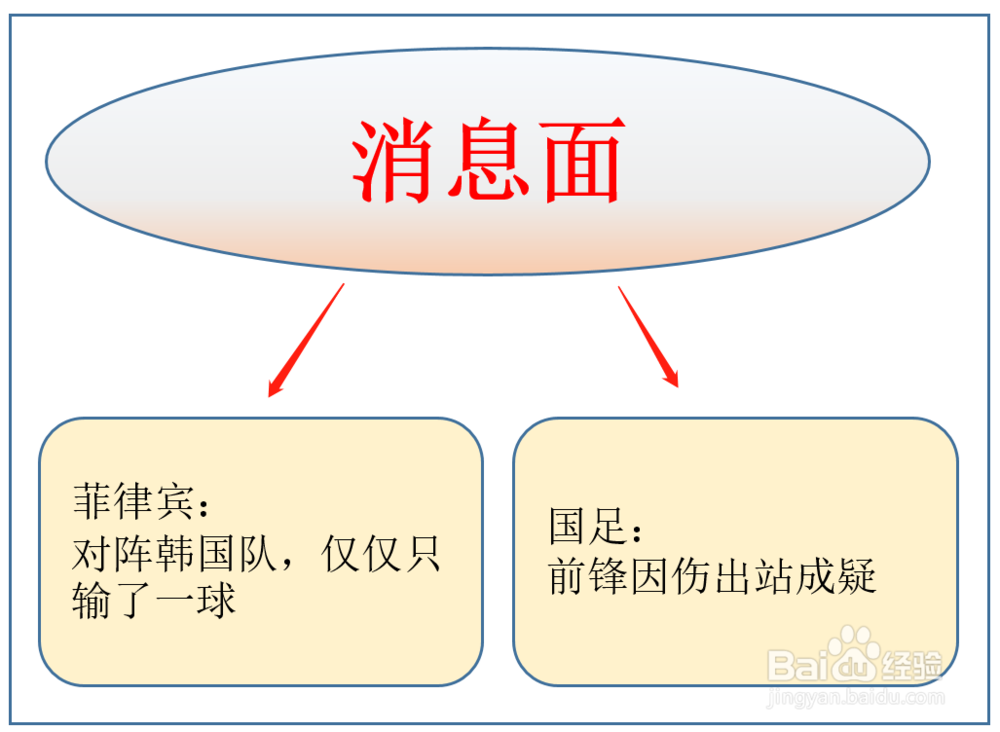 消息面

菲律宾：
对阵韩国队，仅仅只输了一球

国足：
前锋因伤出站成疑

Baidu经验
jingyan.baidu.com